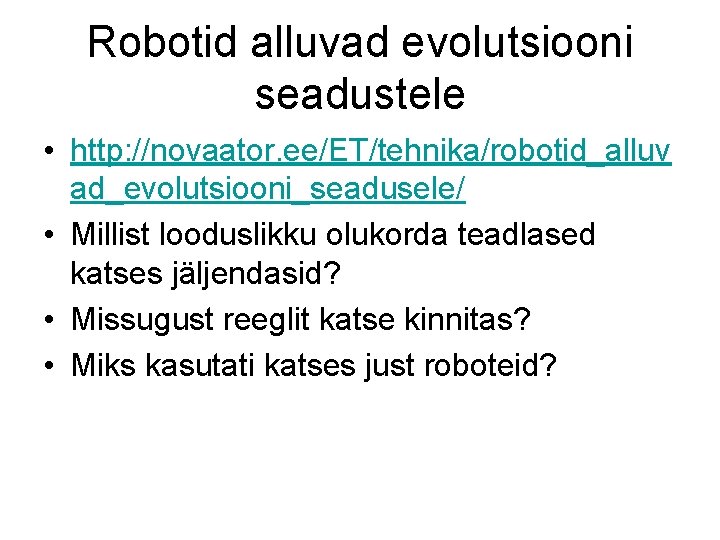 Robotid alluvad evolutsiooni seadustele

• http://novaator.ee/ET/tehnika/robotid_alluvad_evolutsiooni_seadusele/
• Millist looduslikku olukorda teadlased katses jäljendasid?
• Missugust reeglit katse kinnitas?
• Miks kasutati katses just roboteid?